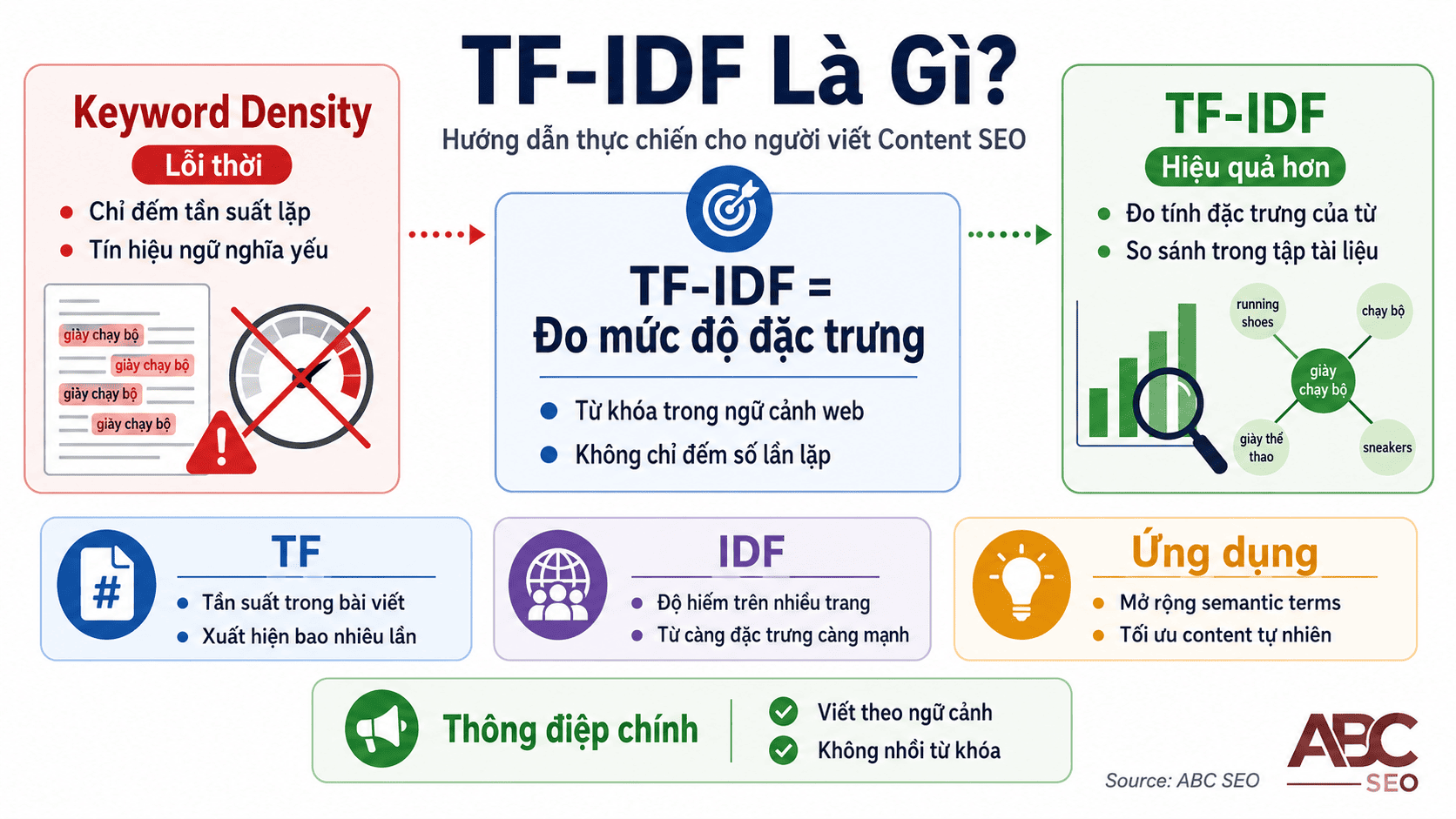 TF-IDF Là Gì?

Hướng dẫn thực chiến cho người viết Content SEO

Keyword Density

Lỗi thời

Chỉ đếm tần suất lặp

Tín hiệu ngữ nghĩa yếu

giày chạy bộ

giày chạy bộ

giày chạy bộ

giày chạy bộ

TF-IDF =

Đo mức độ đặc trưng

Từ khóa trong ngữ cảnh web

Không chỉ đếm số lần lặp

TF-IDF

Hiệu quả hơn

Đo tính đặc trưng của từ

So sánh trong tập tài liệu

running shoes

chạy bộ

giày chạy bộ

giày thể thao

sneakers

TF

Tần suất trong bài viết

Xuất hiện bao nhiêu lần

IDF

Độ hiếm trên nhiều trang

Từ càng đặc trưng càng mạnh

Ứng dụng

Mở rộng semantic terms

Tối ưu content tự nhiên

Thông điệp chính

Viết theo ngữ cảnh

Không nhồi từ khóa

Source: ABC SEO

ABC SEO